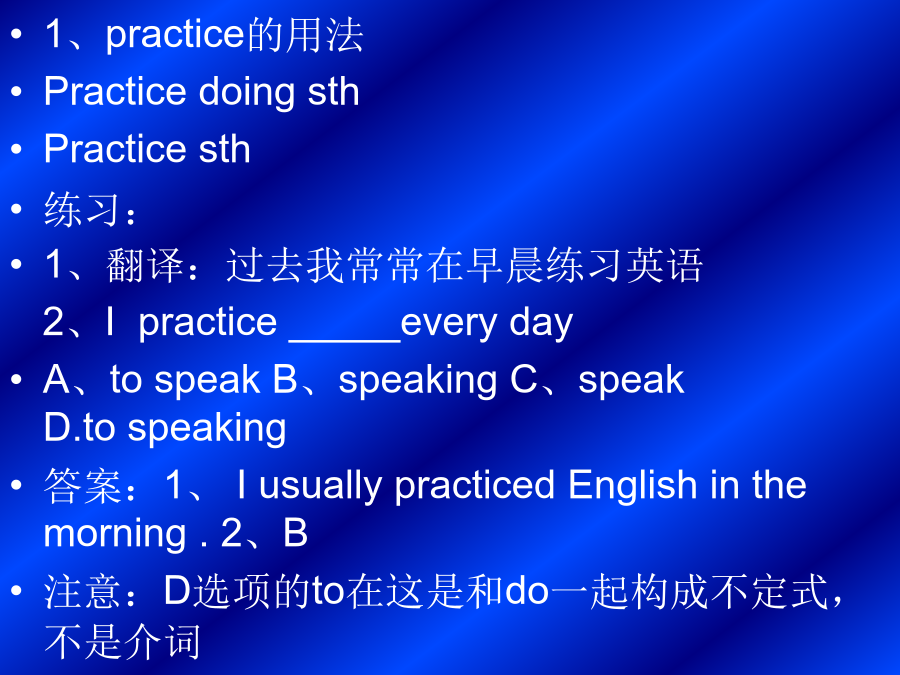 • 1、practice的用法
• Practice doing sth
• Practice sth
• 练习：
• 1、翻译：过去我常常在早晨练习英语
2、I practice _____every day
• A、to speak B、speaking C、speak D.to speaking
• 答案：1、 I usually practiced English in the morning . 2、B
• 注意：D选项的to在这是和do一起构成不定式，不是介词